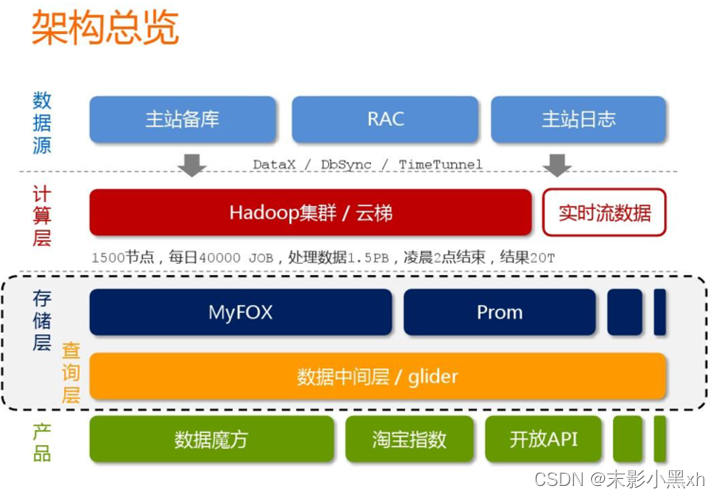 架构总览

数据源

主站备库

RAC

主站日志

DataX / DbSync / TimeTunnel

计算层

Hadoop集群 / 云梯

实时流数据

1500节点，每日40000 JOB，处理数据1.5PB，凌晨2点结束，结果20T

存储层

MyFOX

Prom

查询层

数据中间层 / glider

产品

数据魔方

淘宝指数

开放API

CSDN @末影小黑xh